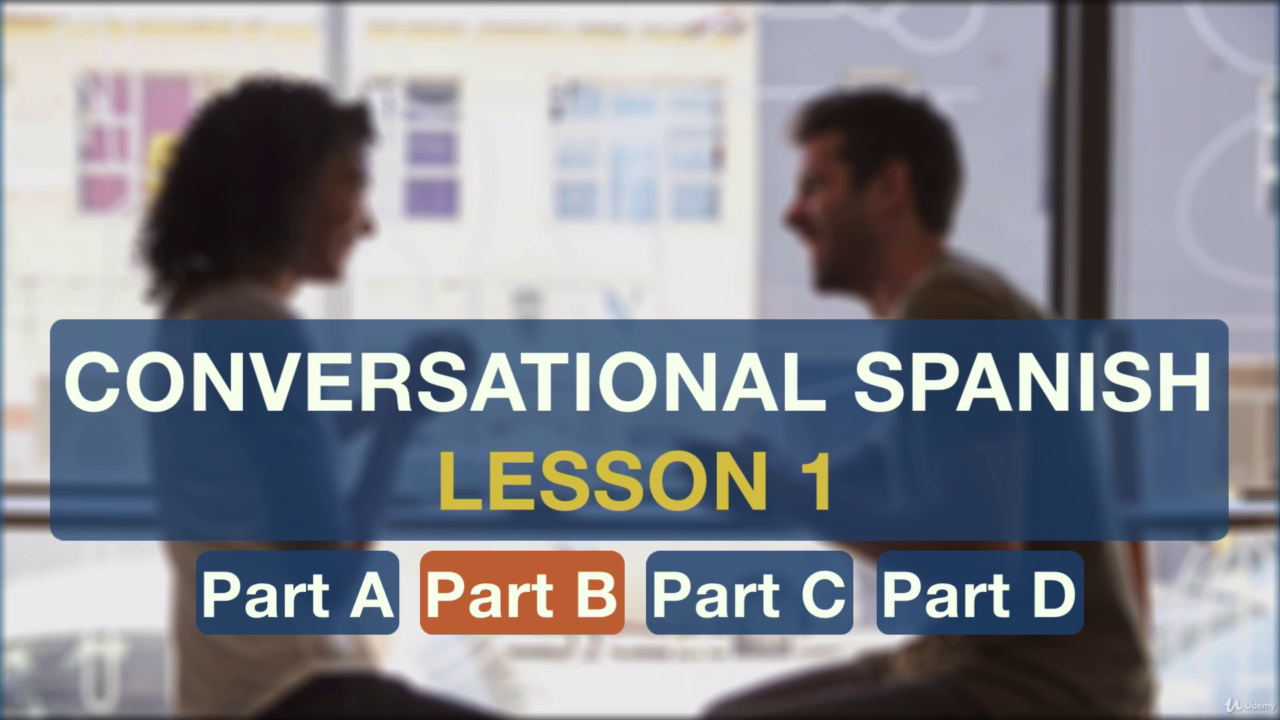 CONVERSATIONAL SPANISH
LESSON 1

Part A Part B Part C Part D

Udemy